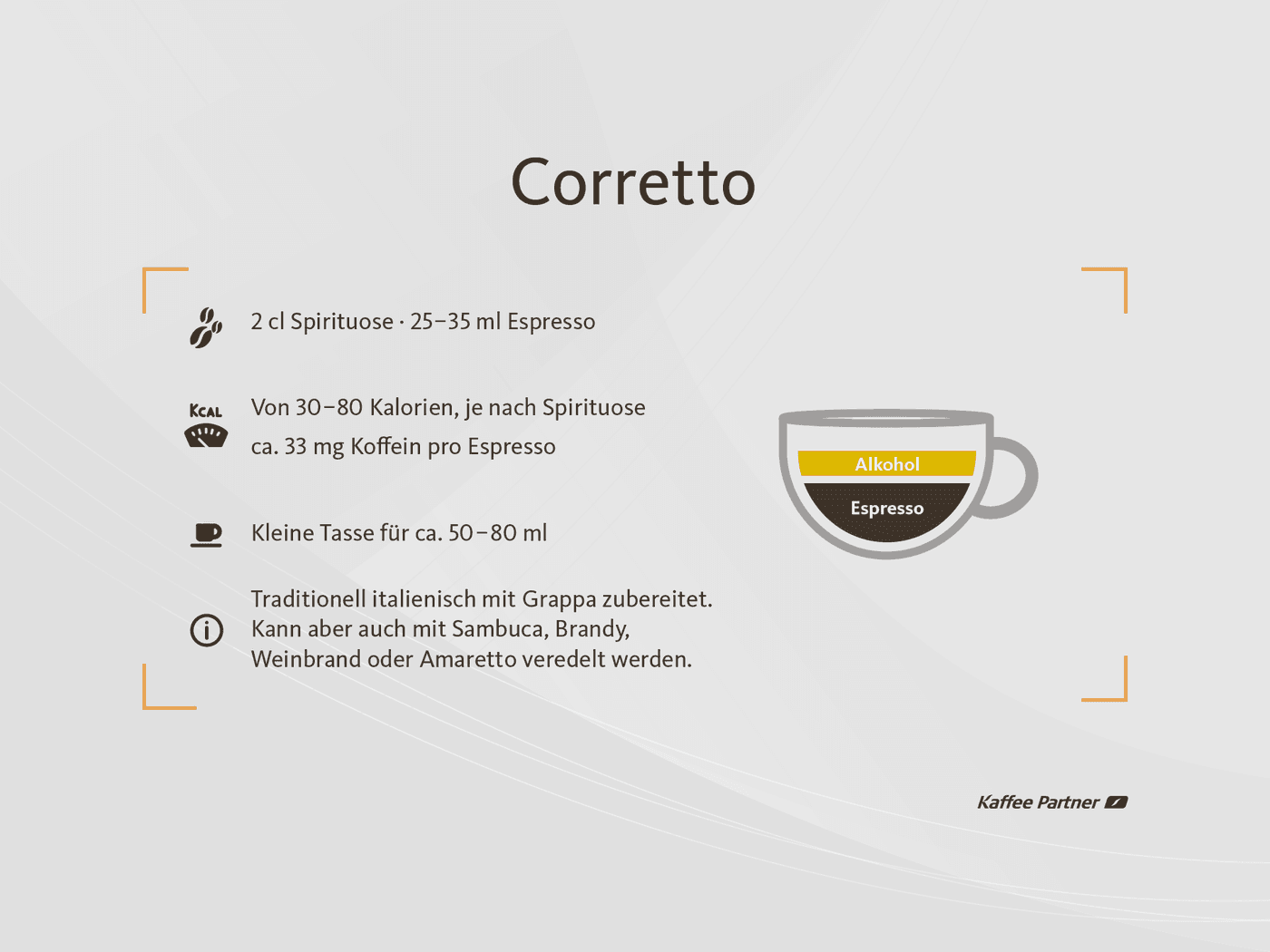 Corretto

2 cl Spirituose · 25–35 ml Espresso

KCAL

Von 30–80 Kalorien, je nach Spirituose

ca. 33 mg Koffein pro Espresso

Kleine Tasse für ca. 50–80 ml

Traditionell italienisch mit Grappa zubereitet. Kann aber auch mit Sambuca, Brandy, Weinbrand oder Amaretto veredelt werden.

Alkohol

Espresso

Kaffee Partner